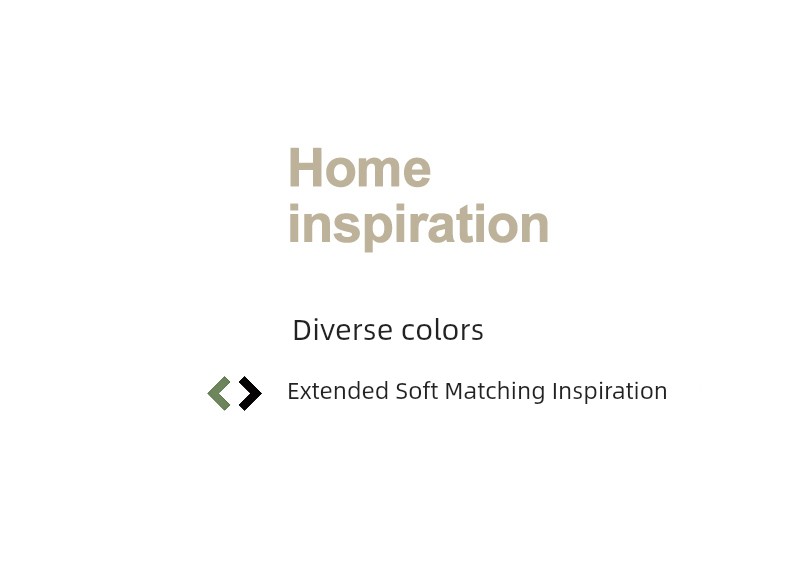 Home inspiration

Diverse colors

Extended Soft Matching Inspiration